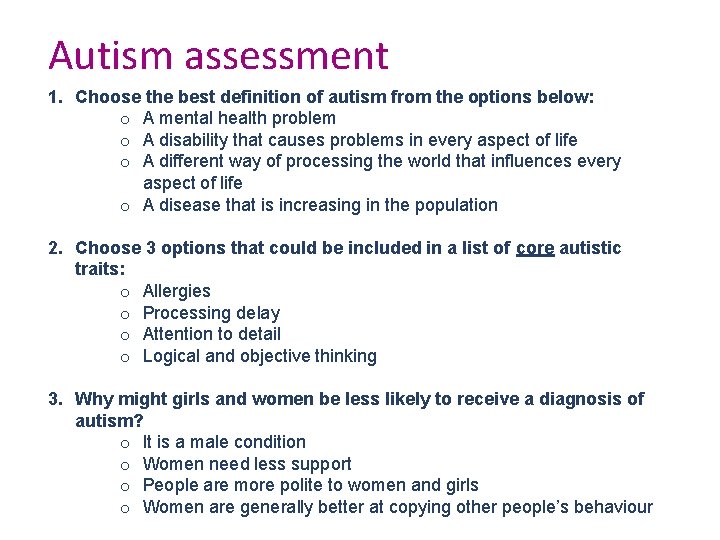 Autism assessment

1. Choose the best definition of autism from the options below:
o A mental health problem
o A disability that causes problems in every aspect of life
o A different way of processing the world that influences every aspect of life
o A disease that is increasing in the population

2. Choose 3 options that could be included in a list of core autistic traits:
o Allergies
o Processing delay
o Attention to detail
o Logical and objective thinking

3. Why might girls and women be less likely to receive a diagnosis of autism?
o It is a male condition
o Women need less support
o People are more polite to women and girls
o Women are generally better at copying other people's behaviour